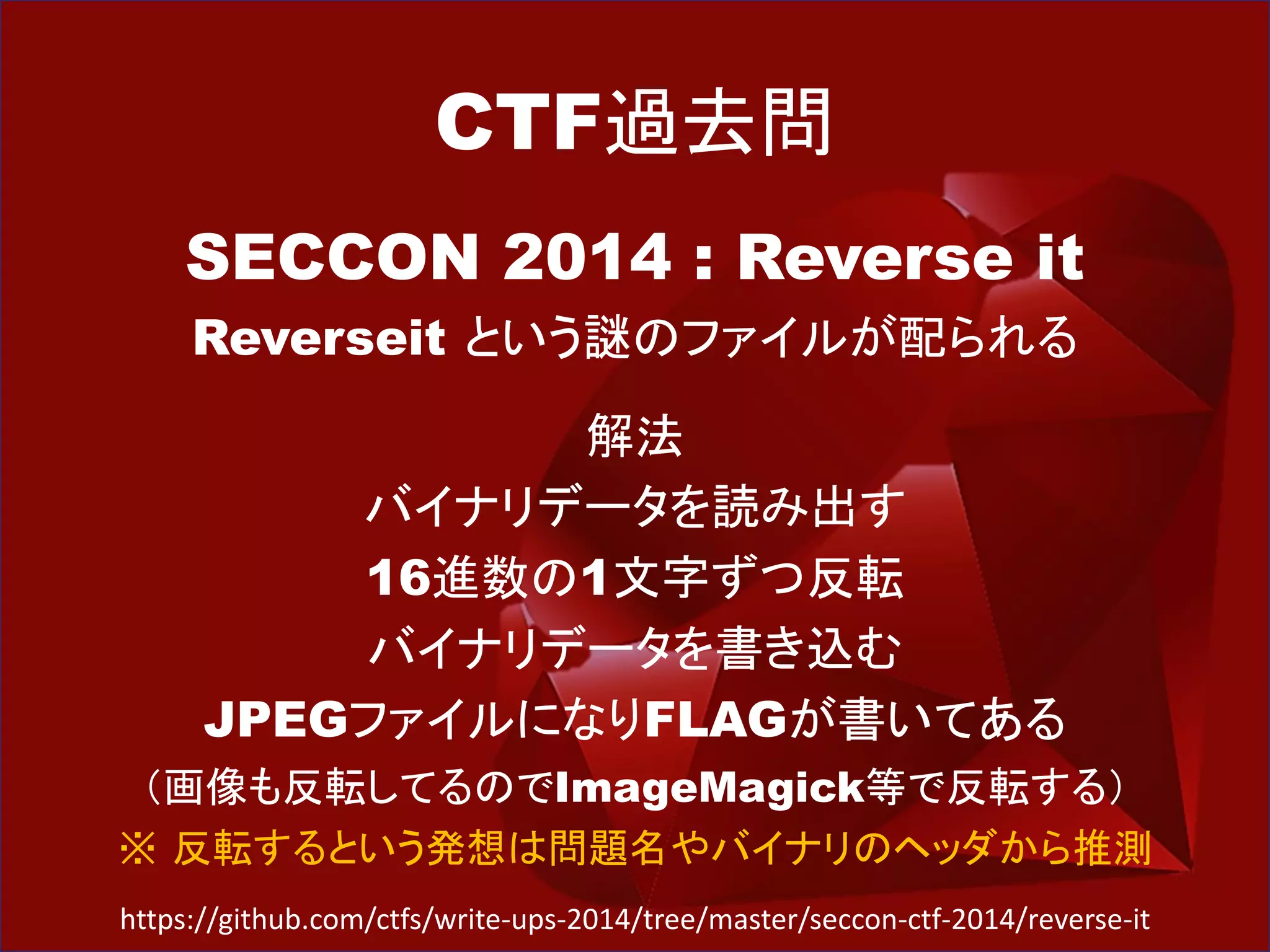 CTF過去問

SECCON 2014 : Reverse it

Reverseit という謎のファイルが配られる

解法

バイナリデータを読み出す

16進数の1文字ずつ反転

バイナリデータを書き込む

JPEGファイルになりFLAGが書いてある

（画像も反転してるのでImageMagick等で反転する）

※ 反転するという発想は問題名やバイナリのヘッダから推測

https://github.com/ctfs/write-ups-2014/tree/master/seccon-ctf-2014/reverse-it